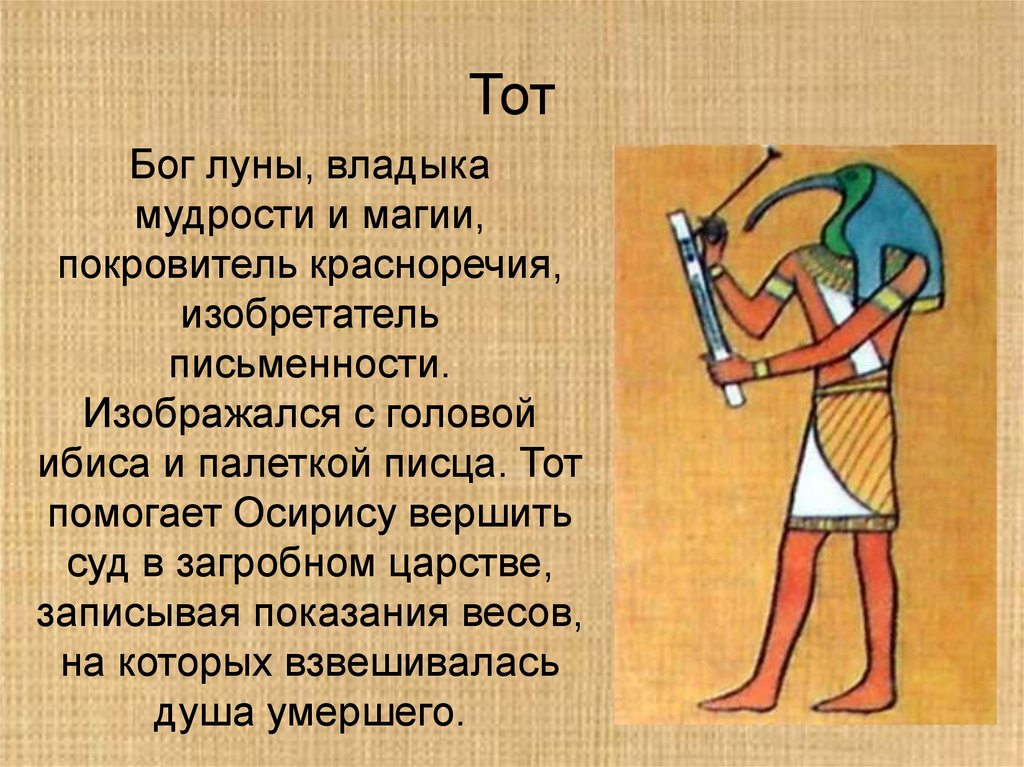 Тот

Бог луны, владыка мудрости и магии, покровитель красноречия, изобретатель письменности. Изображался с головой ибиса и палеткой писца. Тот помогает Осирису вершить суд в загробном царстве, записывая показания весов, на которых взвешивалась душа умершего.